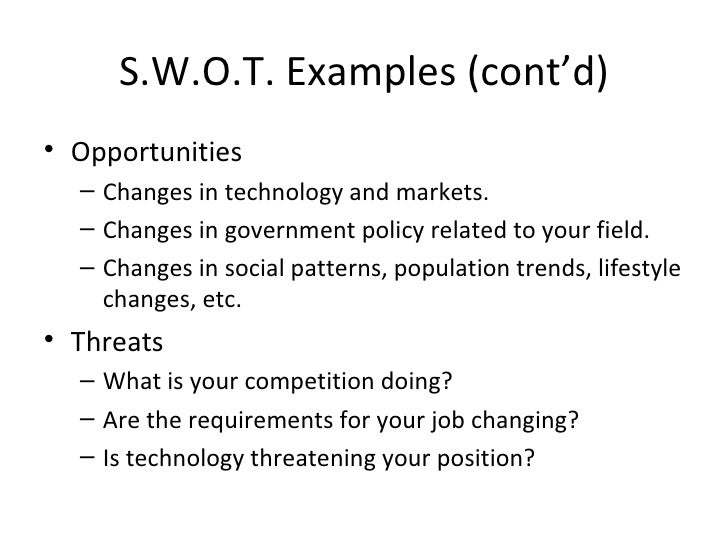 S.W.O.T. Examples (cont’d)

• Opportunities
– Changes in technology and markets.
– Changes in government policy related to your field.
– Changes in social patterns, population trends, lifestyle changes, etc.

• Threats
– What is your competition doing?
– Are the requirements for your job changing?
– Is technology threatening your position?